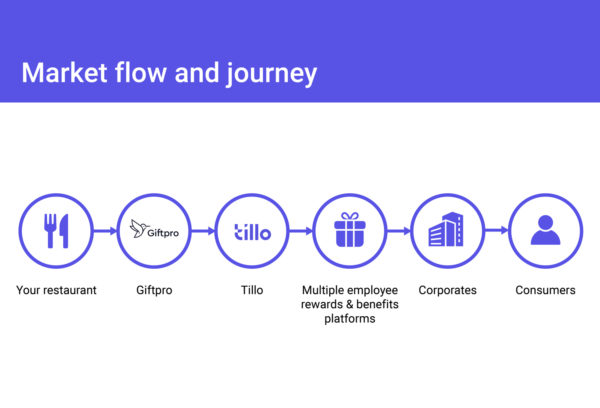 Market flow and journey

Giftpro

tillo

Your restaurant

Giftpro

Tillo

Multiple employee rewards & benefits platforms

Corporates

Consumers